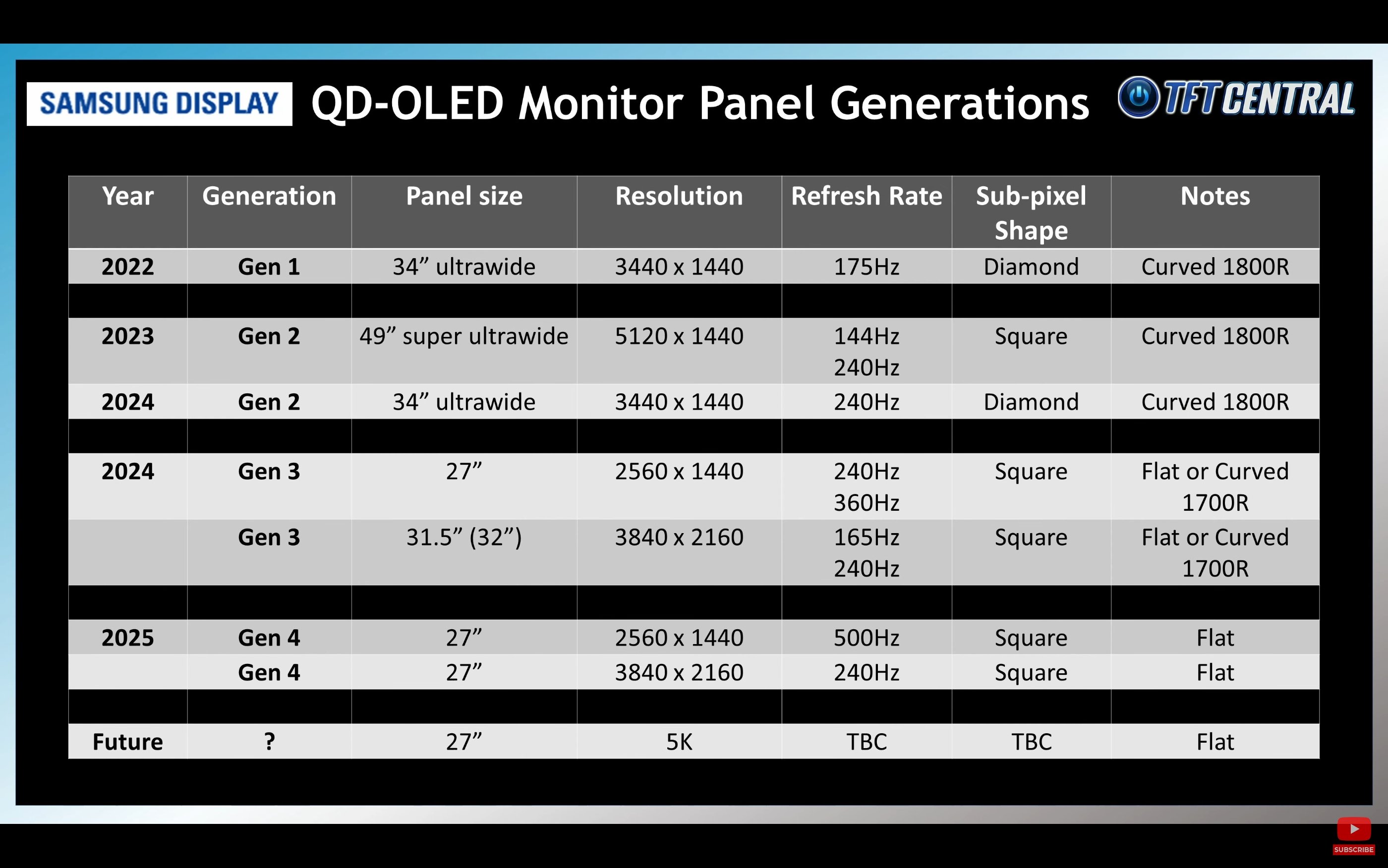 SAMSUNG DISPLAY QD-OLED Monitor Panel Generations TFT CENTRAL

| Year | Generation | Panel size | Resolution | Refresh Rate | Sub-pixel Shape | Notes |
|---|---|---|---|---|---|---|
| 2022 | Gen 1 | 34” ultrawide | 3440 x 1440 | 175Hz | Diamond | Curved 1800R |
| | | | | | | |
| 2023 | Gen 2 | 49” super ultrawide | 5120 x 1440 | 144Hz 240Hz | Square | Curved 1800R |
| 2024 | Gen 2 | 34” ultrawide | 3440 x 1440 | 240Hz | Diamond | Curved 1800R |
| | | | | | | |
| 2024 | Gen 3 | 27” | 2560 x 1440 | 240Hz 360Hz | Square | Flat or Curved 1700R |
| | Gen 3 | 31.5” (32”) | 3840 x 2160 | 165Hz 240Hz | Square | Flat or Curved 1700R |
| | | | | | | |
| 2025 | Gen 4 | 27” | 2560 x 1440 | 500Hz | Square | Flat |
| | Gen 4 | 27” | 3840 x 2160 | 240Hz | Square | Flat |
| | | | | | | |
| Future | ? | 27” | 5K | TBC | TBC | Flat |

SUBSCRIBE